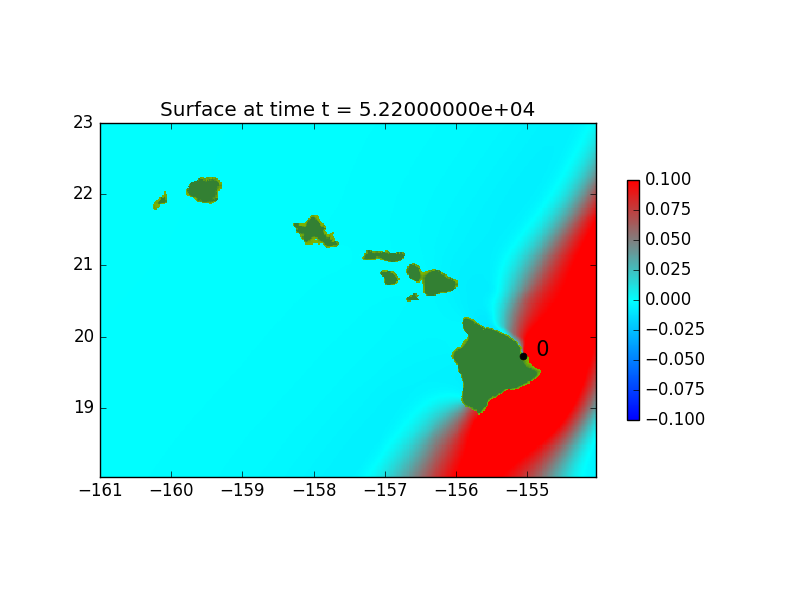 Surface at time t = 5.22000000e+04

23
22
21
20
19

−161 −160 −159 −158 −157 −156 −155

0

0.100
0.075
0.050
0.025
0.000
−0.025
−0.050
−0.075
−0.100